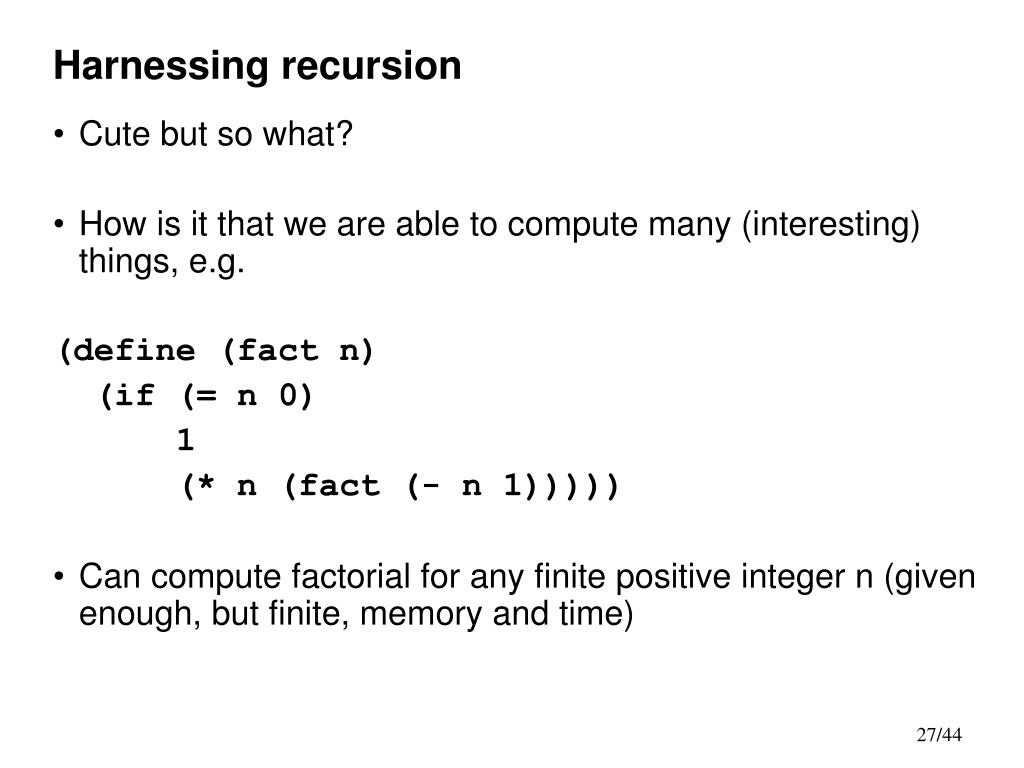 Harnessing recursion

• Cute but so what?

• How is it that we are able to compute many (interesting) things, e.g.

(define (fact n)
  (if (= n 0)
      1
      (* n (fact (- n 1)))))

• Can compute factorial for any finite positive integer n (given enough, but finite, memory and time)

27/44